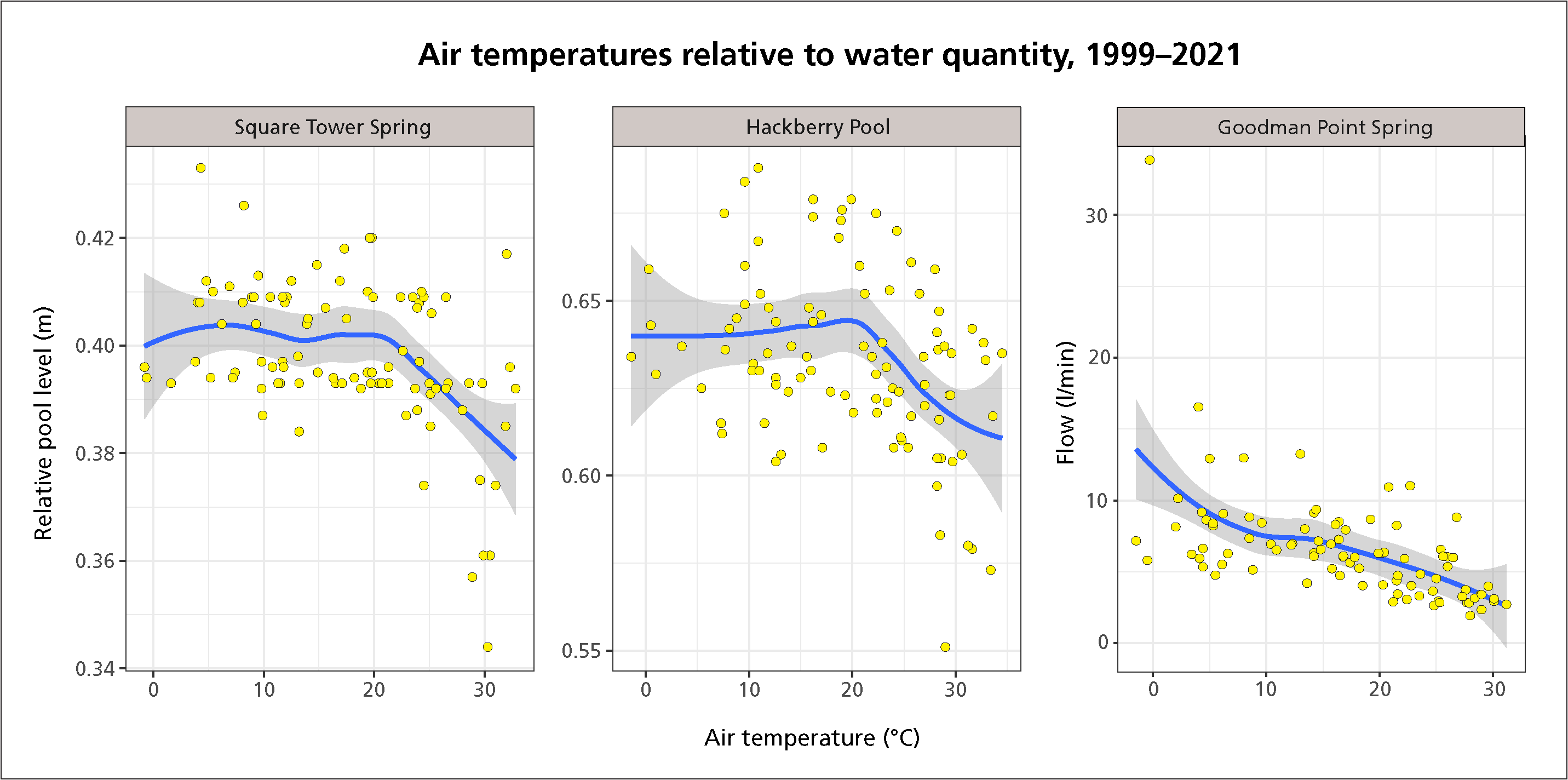 Air temperatures relative to water quantity, 1999–2021

Square Tower Spring

Relative pool level (m)

0.42
0.40
0.38
0.36
0.34

0
10
20
30

Hackberry Pool

0.65
0.60
0.55

0
10
20
30

Goodman Point Spring

Flow (l/min)

30
20
10
0

0
10
20
30

Air temperature (°C)